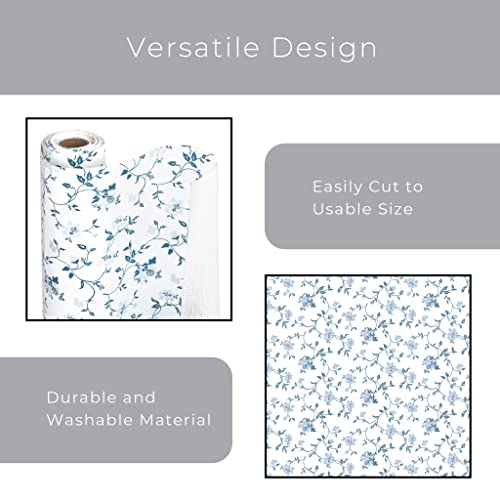 Versatile Design

Easily Cut to Usable Size

Durable and Washable Material